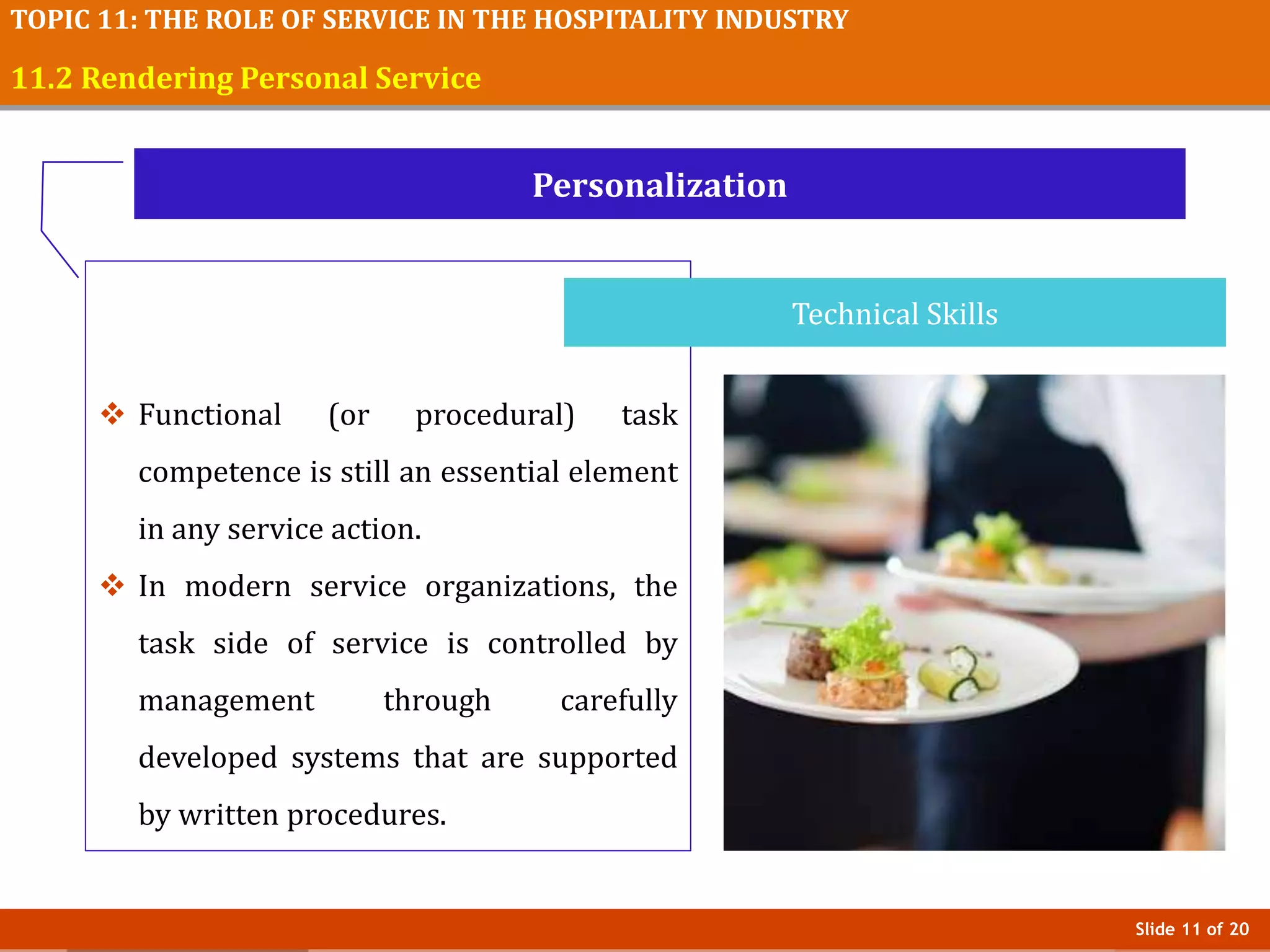 TOPIC 11: THE ROLE OF SERVICE IN THE HOSPITALITY INDUSTRY

11.2 Rendering Personal Service

Personalization

Technical Skills

❖ Functional (or procedural) task competence is still an essential element in any service action.

❖ In modern service organizations, the task side of service is controlled by management through carefully developed systems that are supported by written procedures.

Slide 11 of 20